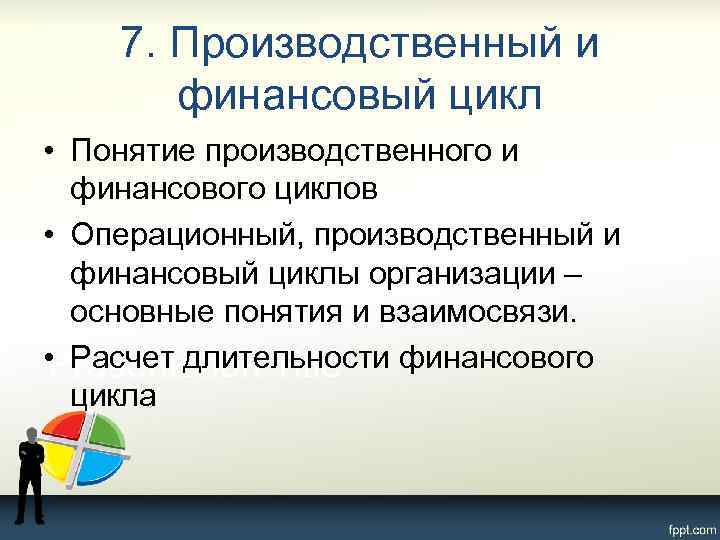 7. Производственный и финансовый цикл

• Понятие производственного и финансового циклов
• Операционный, производственный и финансовый циклы организации – основные понятия и взаимосвязи.
• Расчет длительности финансового цикла

fppt.com